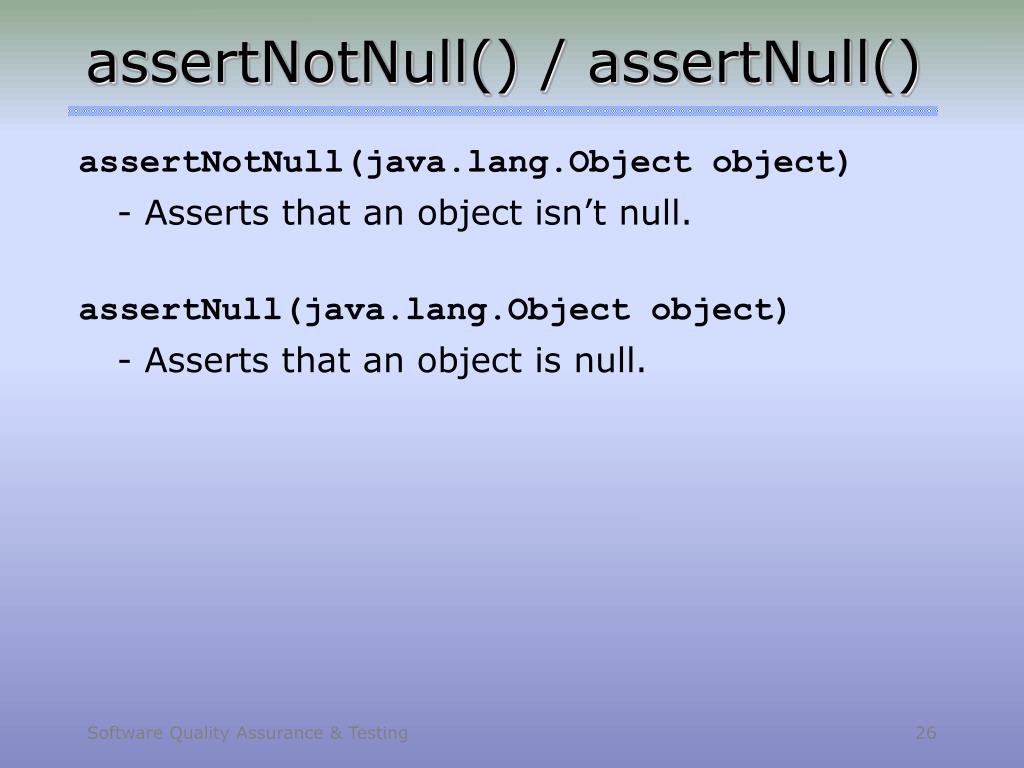 assertNotNull() / assertNull()

assertNotNull(java.lang.Object object)

- Asserts that an object isn’t null.

assertNull(java.lang.Object object)

- Asserts that an object is null.

Software Quality Assurance & Testing

26